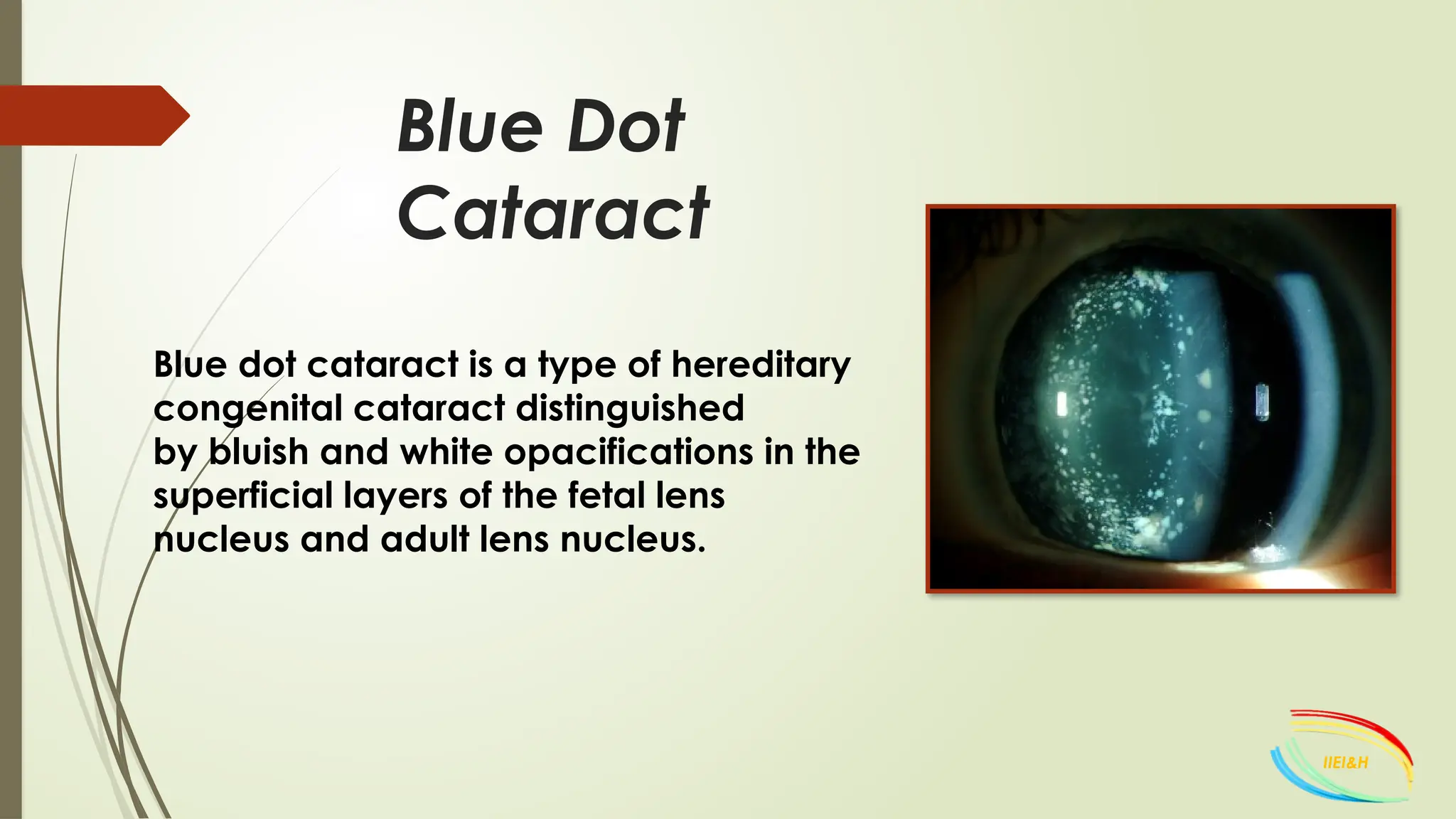 Blue Dot Cataract

Blue dot cataract is a type of hereditary congenital cataract distinguished by bluish and white opacifications in the superficial layers of the fetal lens nucleus and adult lens nucleus.

IIEI&H